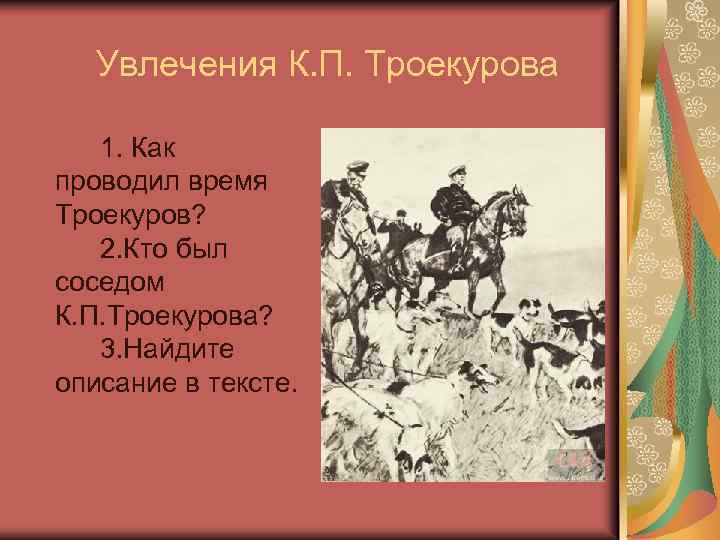 Увлечения К.П. Троекурова

1. Как проводил время Троекуров?

2.Кто был соседом К.П.Троекурова?

3.Найдите описание в тексте.